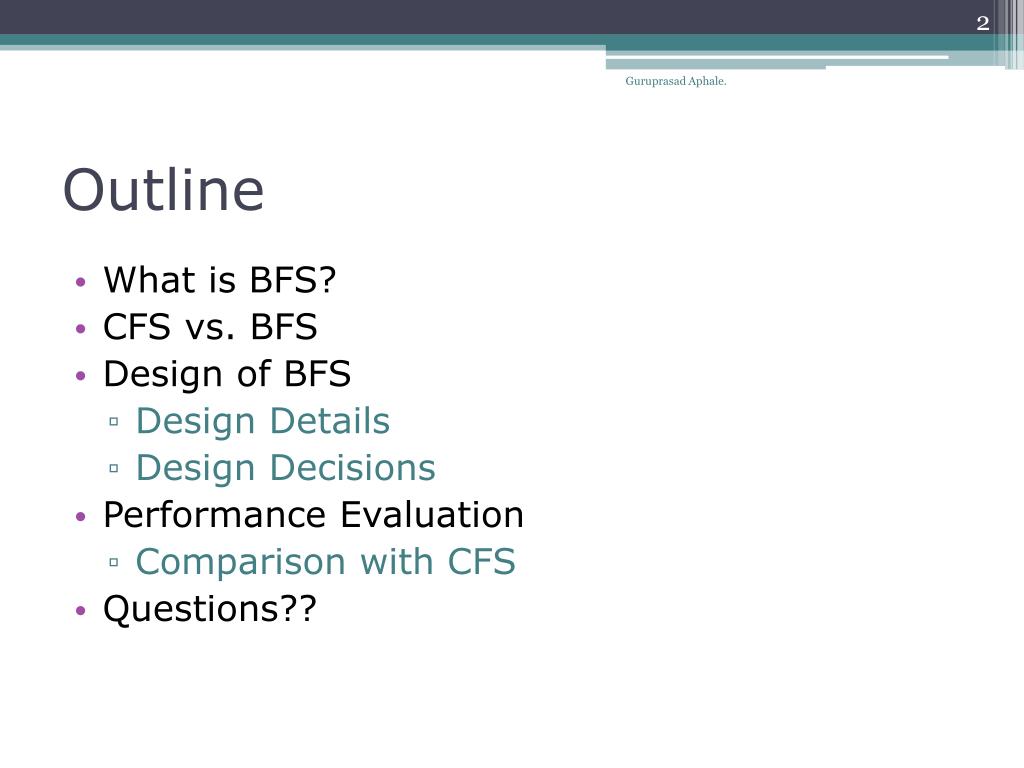 2

Guruprasad Aphale.

Outline

• What is BFS?
• CFS vs. BFS
• Design of BFS
  ▫ Design Details
  ▫ Design Decisions
• Performance Evaluation
  ▫ Comparison with CFS
• Questions??